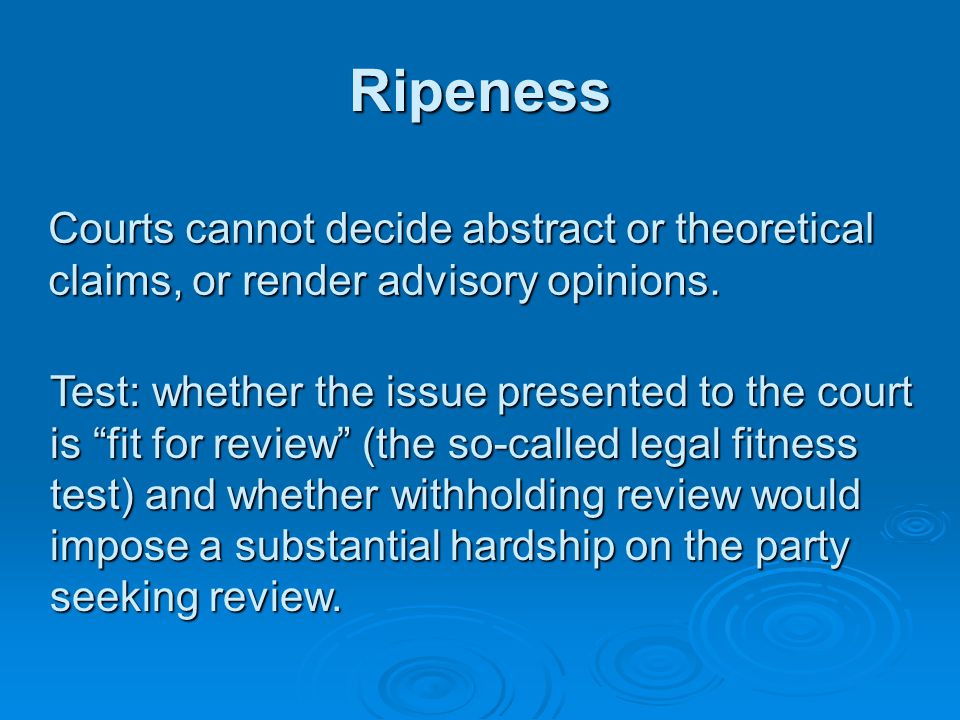 Ripeness

Courts cannot decide abstract or theoretical claims, or render advisory opinions.

Test: whether the issue presented to the court is “fit for review” (the so-called legal fitness test) and whether withholding review would impose a substantial hardship on the party seeking review.